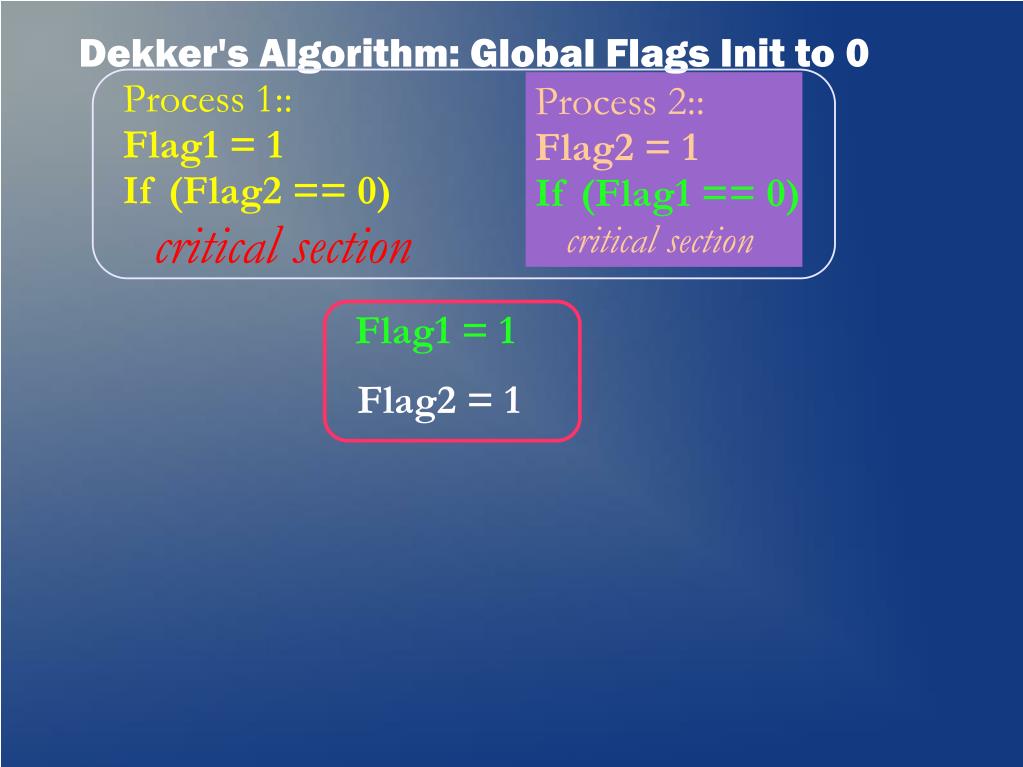 Dekker's Algorithm: Global Flags Init to 0

Process 1::
Flag1 = 1
If (Flag2 == 0)
critical section

Process 2::
Flag2 = 1
If (Flag1 == 0)
critical section

Flag1 = 1
Flag2 = 1